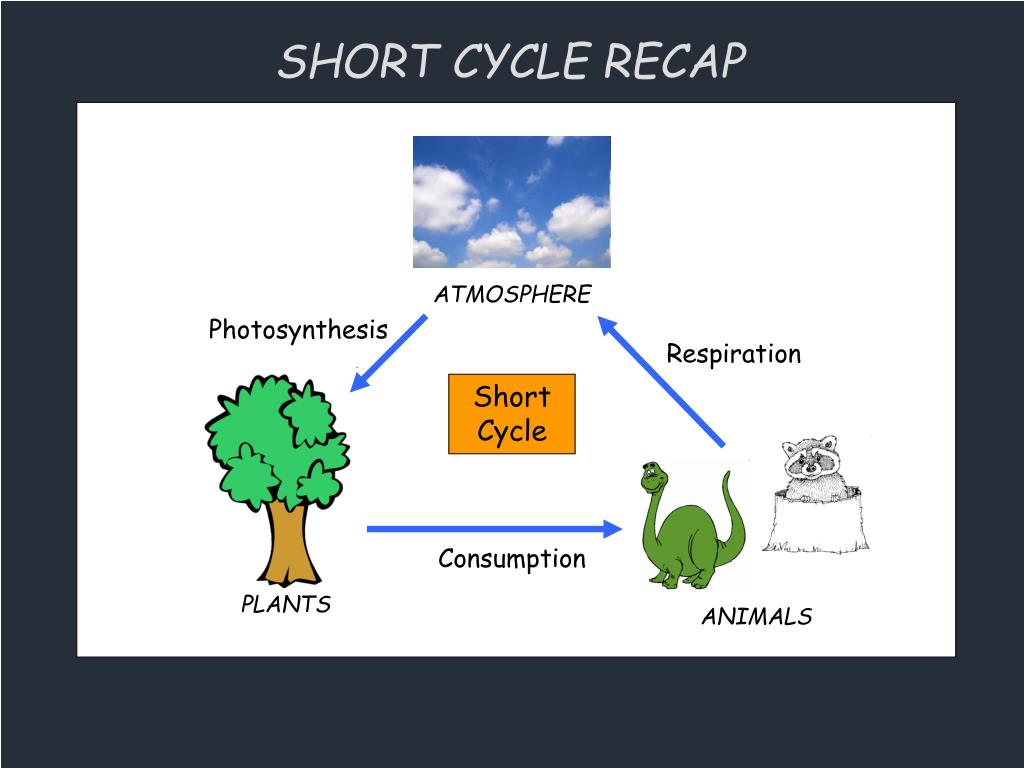 SHORT CYCLE RECAP

ATMOSPHERE

Photosynthesis

Respiration

Short Cycle

Consumption

PLANTS

ANIMALS